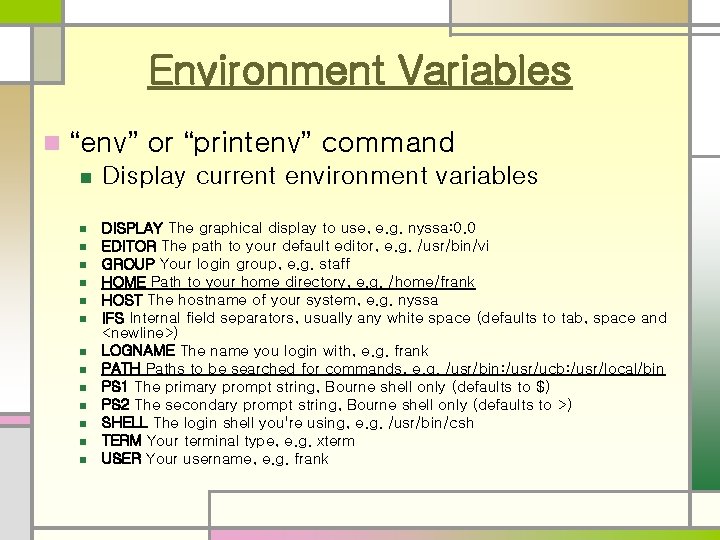 Environment Variables

"env" or "printenv" command

Display current environment variables

DISPLAY The graphical display to use, e.g. nyssa:0.0
EDITOR The path to your default editor, e.g. /usr/bin/vi
GROUP Your login group, e.g. staff
HOME Path to your home directory, e.g. /home/frank
HOST The hostname of your system, e.g. nyssa
IFS Internal field separators, usually any white space (defaults to tab, space and <newline>)
LOGNAME The name you login with, e.g. frank
PATH Paths to be searched for commands, e.g. /usr/bin:/usr/ucb:/usr/local/bin
PS1 The primary prompt string, Bourne shell only (defaults to $)
PS2 The secondary prompt string, Bourne shell only (defaults to >)
SHELL The login shell you're using, e.g. /usr/bin/csh
TERM Your terminal type, e.g. xterm
USER Your username, e.g. frank